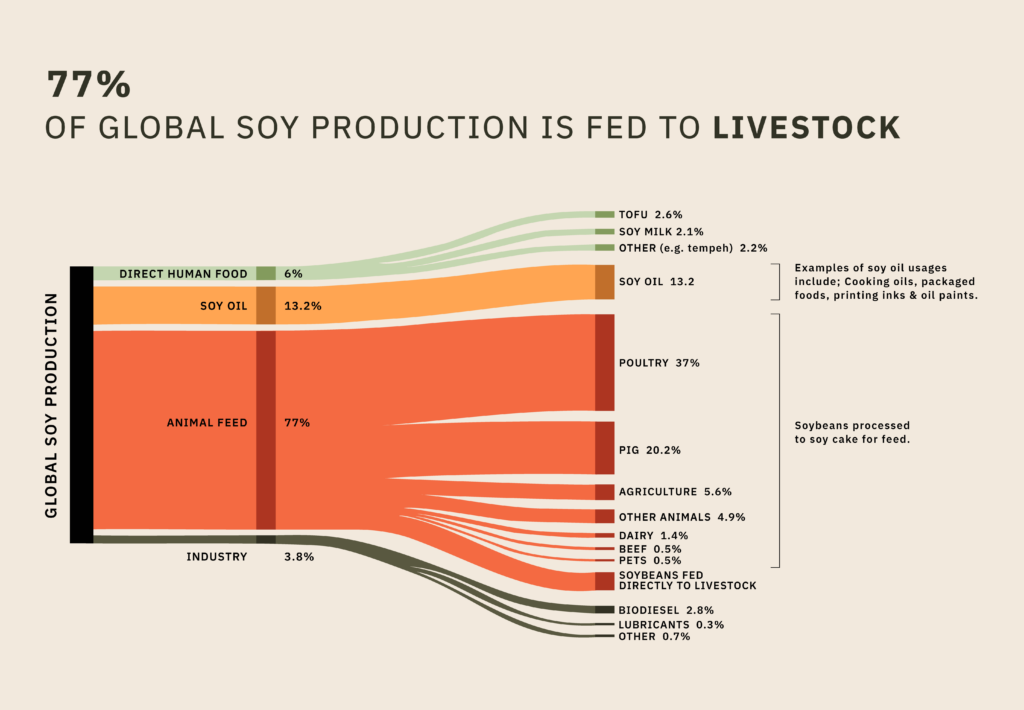 77%
OF GLOBAL SOY PRODUCTION IS FED TO LIVESTOCK

GLOBAL SOY PRODUCTION

DIRECT HUMAN FOOD 6%
SOY OIL 13.2%
ANIMAL FEED 77%
INDUSTRY 3.8%

TOFU 2.6%
SOY MILK 2.1%
OTHER (e.g. tempeh) 2.2%
SOY OIL 13.2
POULTRY 37%
PIG 20.2%
AGRICULTURE 5.6%
OTHER ANIMALS 4.9%
DAIRY 1.4%
BEEF 0.5%
PETS 0.5%
SOYBEANS FED DIRECTLY TO LIVESTOCK
BIODIESEL 2.8%
LUBRICANTS 0.3%
OTHER 0.7%

Examples of soy oil usages include; Cooking oils, packaged foods, printing inks & oil paints.

Soybeans processed to soy cake for feed.